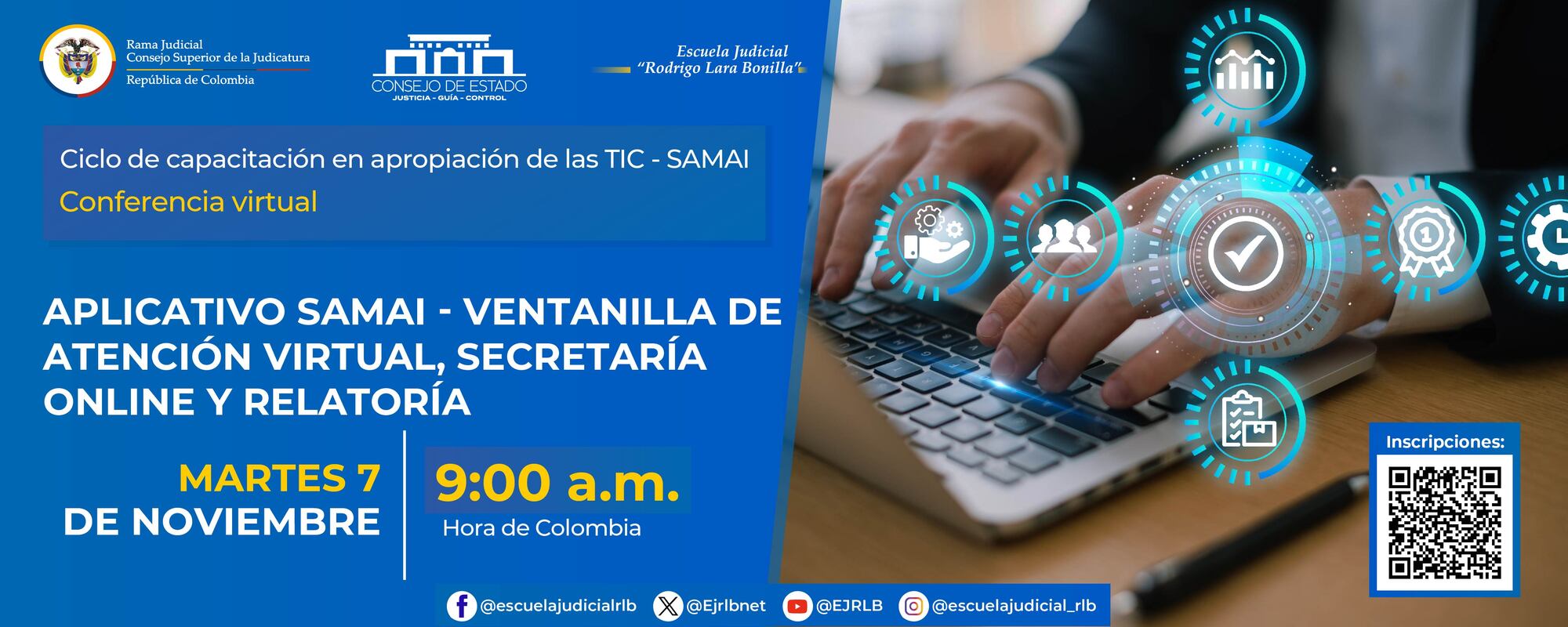 Rama Judicial
Consejo Superior de la Judicatura
República de Colombia

CONSEJO DE ESTADO
JUSTICIA - GUÍA - CONTROL

Escuela Judicial
"Rodrigo Lara Bonilla"

Ciclo de capacitación en apropiación de las TIC - SAMAI
Conferencia virtual

APLICATIVO SAMAI - VENTANILLA DE ATENCIÓN VIRTUAL, SECRETARÍA ONLINE Y RELATORÍA

MARTES 7 DE NOVIEMBRE

9:00 a.m.
Hora de Colombia

Inscripciones:

@escuelajudicialrlb @Ejrlbnet @EJRLB @escuelajudicial_rlb